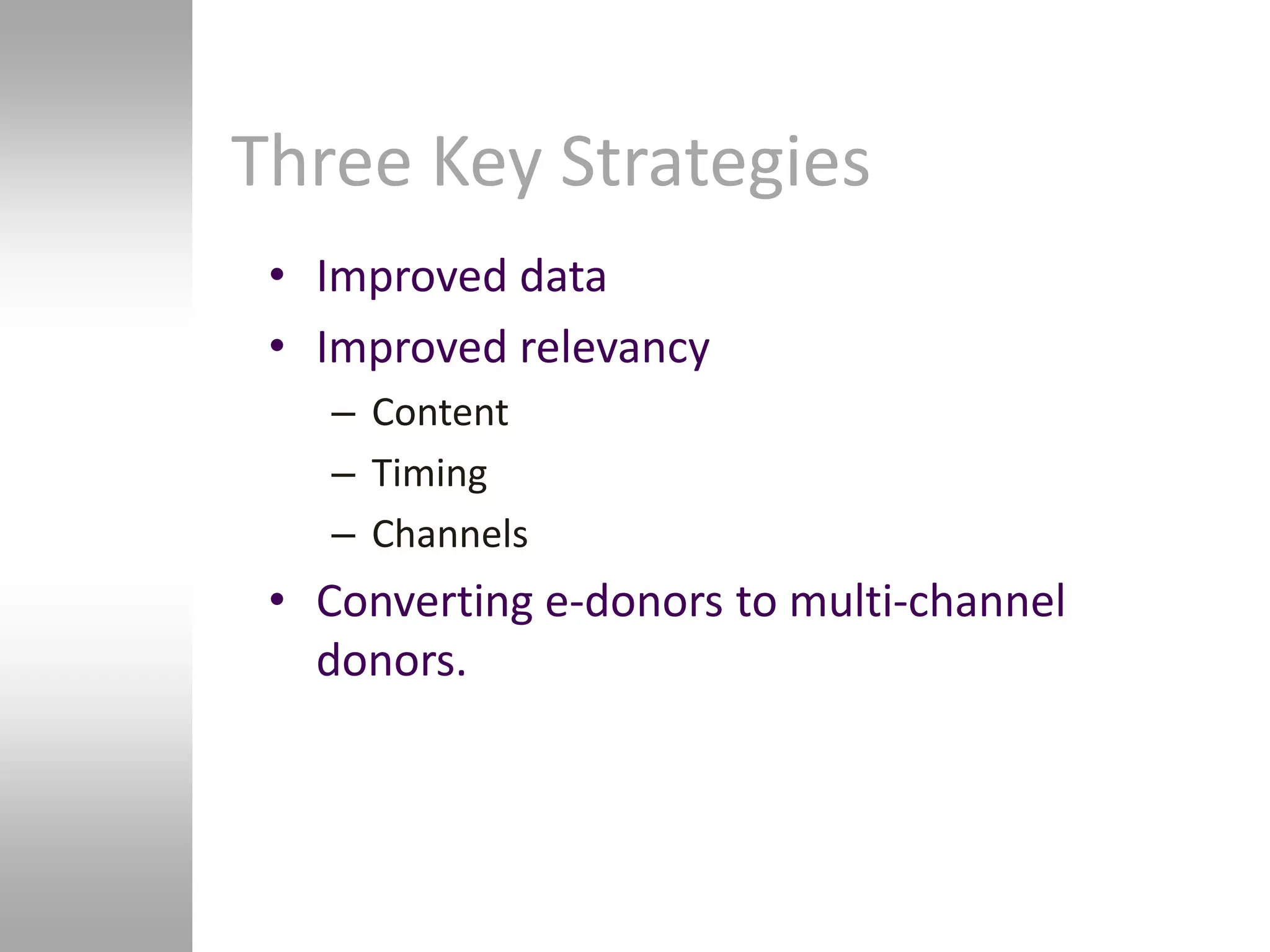 Three Key Strategies

• Improved data
• Improved relevancy
  – Content
  – Timing
  – Channels
• Converting e-donors to multi-channel donors.